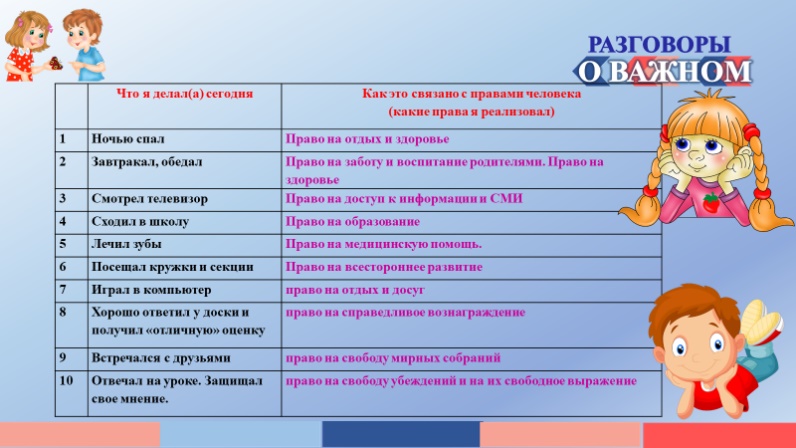 РАЗГОВОРЫ
О ВАЖНОМ

| | Что я делал(а) сегодня | Как это связано с правами человека (какие права я реализовал) |
|---|---|---|
| 1 | Ночью спал | Право на отдых и здоровье |
| 2 | Завтракал, обедал | Право на заботу и воспитание родителями. Право на здоровье |
| 3 | Смотрел телевизор | Право на доступ к информации и СМИ |
| 4 | Сходил в школу | Право на образование |
| 5 | Лечил зубы | Право на медицинскую помощь. |
| 6 | Посещал кружки и секции | Право на всестороннее развитие |
| 7 | Играл в компьютер | право на отдых и досуг |
| 8 | Хорошо ответил у доски и получил «отличную» оценку | право на справедливое вознаграждение |
| 9 | Встречался с друзьями | право на свободу мирных собраний |
| 10 | Отвечал на уроке. Защищал свое мнение. | право на свободу убеждений и на их свободное выражение |